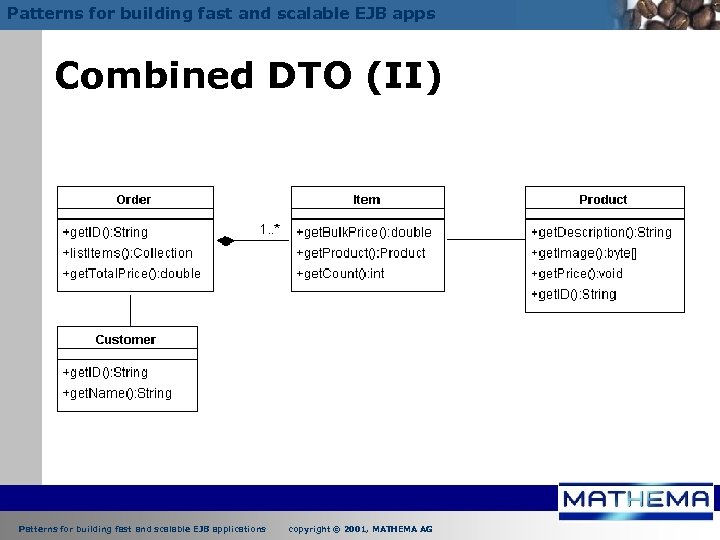 Patterns for building fast and scalable EJB apps

Combined DTO (II)

Order
+getID():String
+listItems():Collection
+getTotalPrice():double

1..*

Item
+getBulkPrice():double
+getProduct():Product
+getCount():int

Product
+getDescription():String
+getImage():byte[]
+getPrice():void
+getID():String

Customer
+getID():String
+getName():String

MATHEMA

Patterns for building fast and scalable EJB applications copyright © 2001, MATHEMA AG